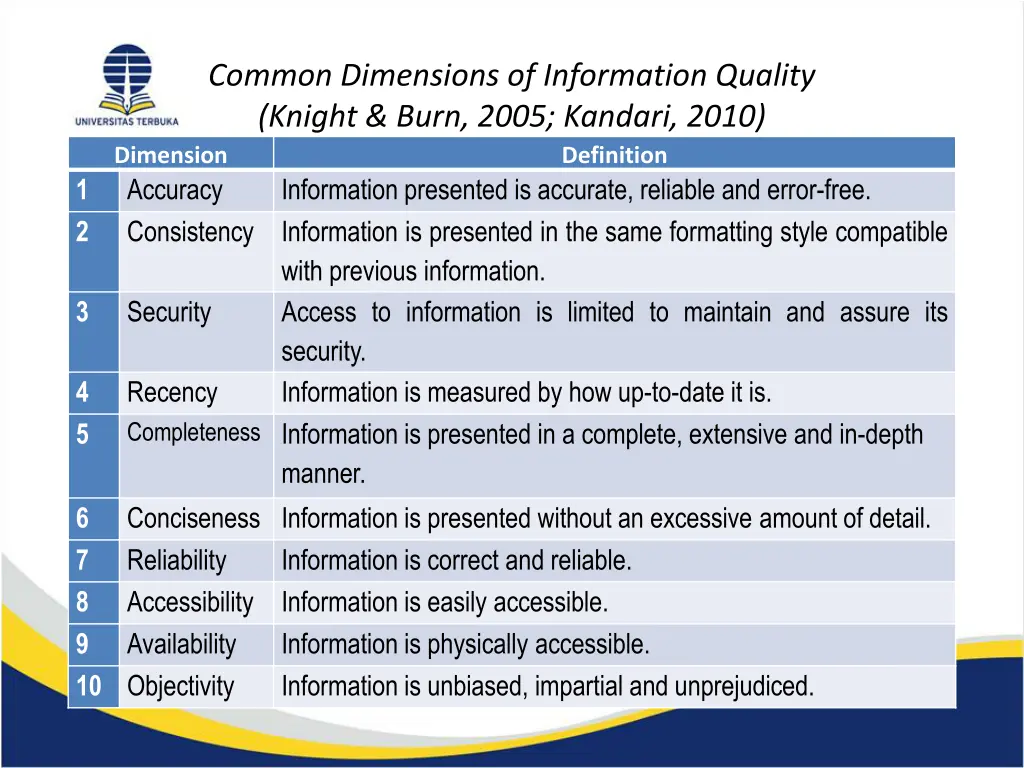 UNIVERSITAS TERBUKA

Common Dimensions of Information Quality
(Knight & Burn, 2005; Kandari, 2010)

| | Dimension | Definition |
|---|---|---|
| 1 | Accuracy | Information presented is accurate, reliable and error-free. |
| 2 | Consistency | Information is presented in the same formatting style compatible with previous information. |
| 3 | Security | Access to information is limited to maintain and assure its security. |
| 4 | Recency | Information is measured by how up-to-date it is. |
| 5 | Completeness | Information is presented in a complete, extensive and in-depth manner. |
| 6 | Conciseness | Information is presented without an excessive amount of detail. |
| 7 | Reliability | Information is correct and reliable. |
| 8 | Accessibility | Information is easily accessible. |
| 9 | Availability | Information is physically accessible. |
| 10 | Objectivity | Information is unbiased, impartial and unprejudiced. |